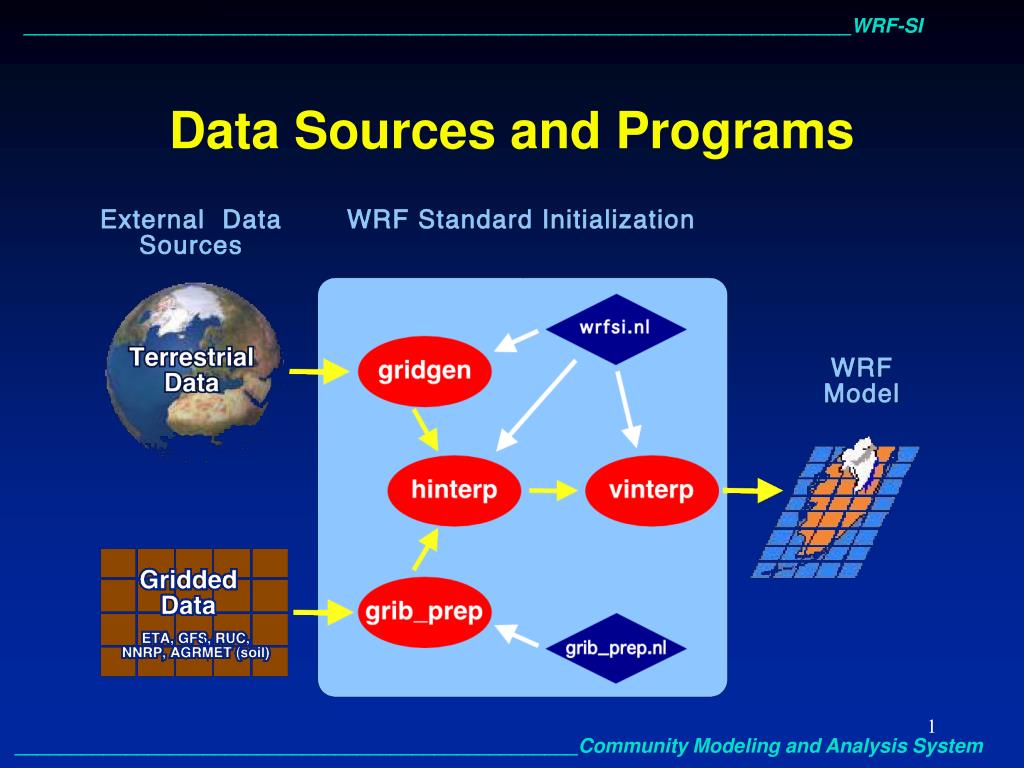 WRF-SI

Data Sources and Programs

External Data Sources

WRF Standard Initialization

Terrestrial Data

gridgen

wrfsi.nl

WRF Model

hinterp

vinterp

Gridded Data

ETA, GFS, RUC, NNRP, AGRMET (soil)

grib_prep

grib_prep.nl

1

Community Modeling and Analysis System